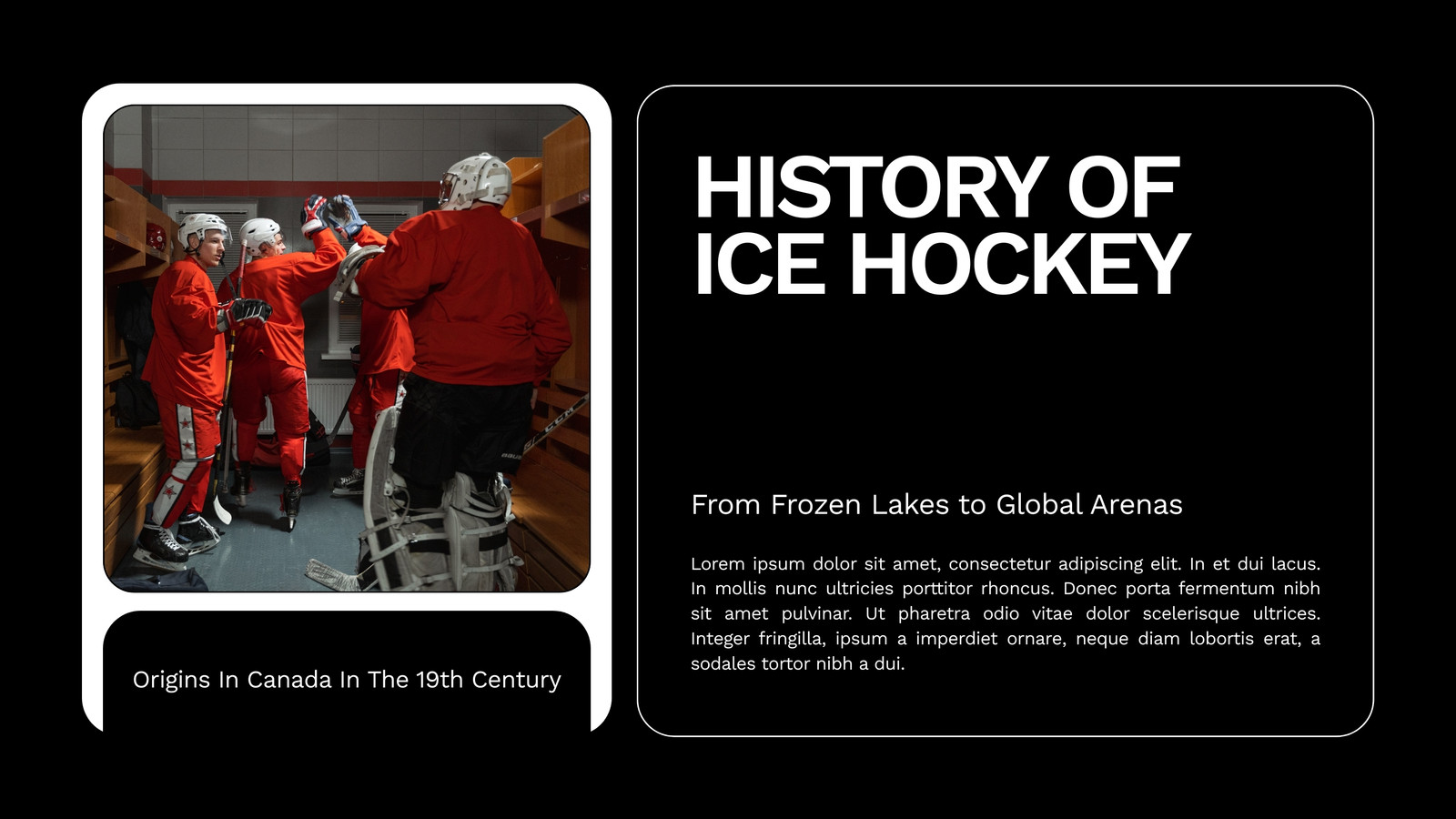 Origins In Canada In The 19th Century

HISTORY OF ICE HOCKEY

From Frozen Lakes to Global Arenas

Lorem ipsum dolor sit amet, consectetur adipiscing elit. In et dui lacus. In mollis nunc ultricies porttitor rhoncus. Donec porta fermentum nibh sit amet pulvinar. Ut pharetra odio vitae dolor scelerisque ultrices. Integer fringilla, ipsum a imperdiet ornare, neque diam lobortis erat, a sodales tortor nibh a dui.